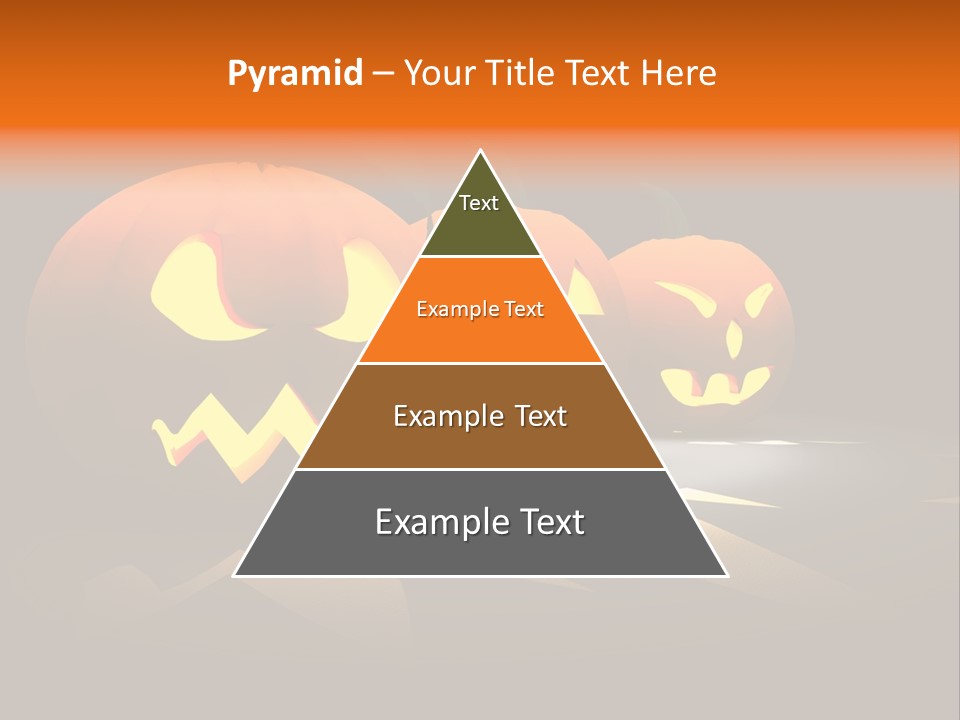 Pyramid – Your Title Text Here

Text

Example Text

Example Text

Example Text